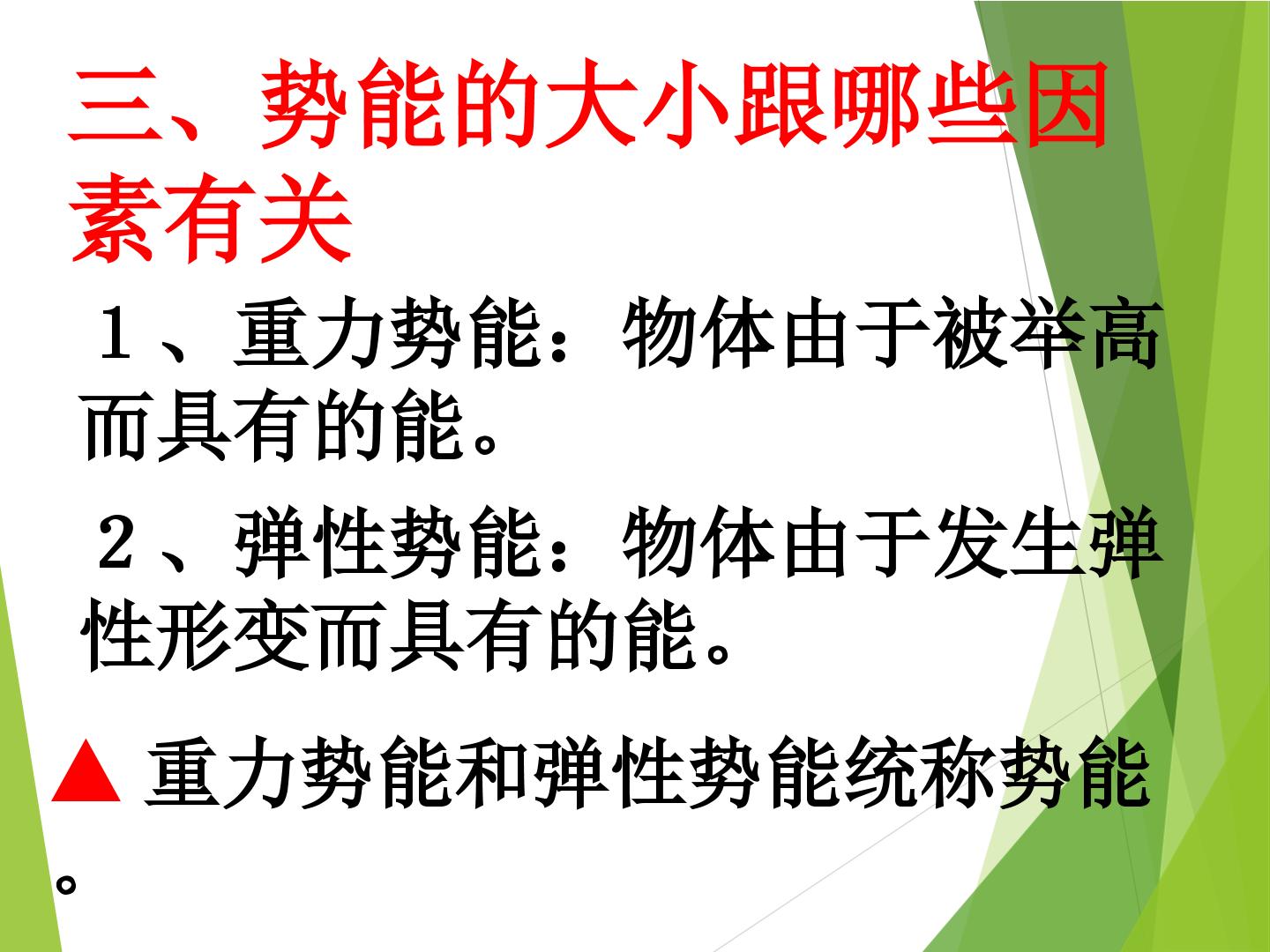 三、势能的大小跟哪些因素有关

１、重力势能：物体由于被举高而具有的能。

２、弹性势能：物体由于发生弹性形变而具有的能。

▲ 重力势能和弹性势能统称势能。